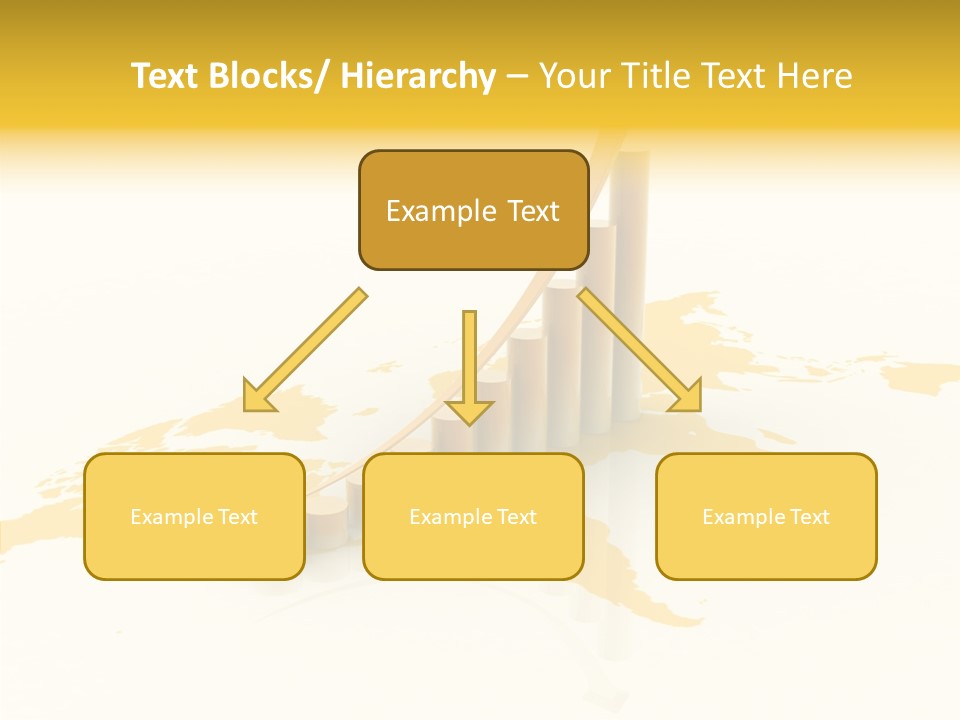 Text Blocks/ Hierarchy – Your Title Text Here

Example Text

Example Text

Example Text

Example Text